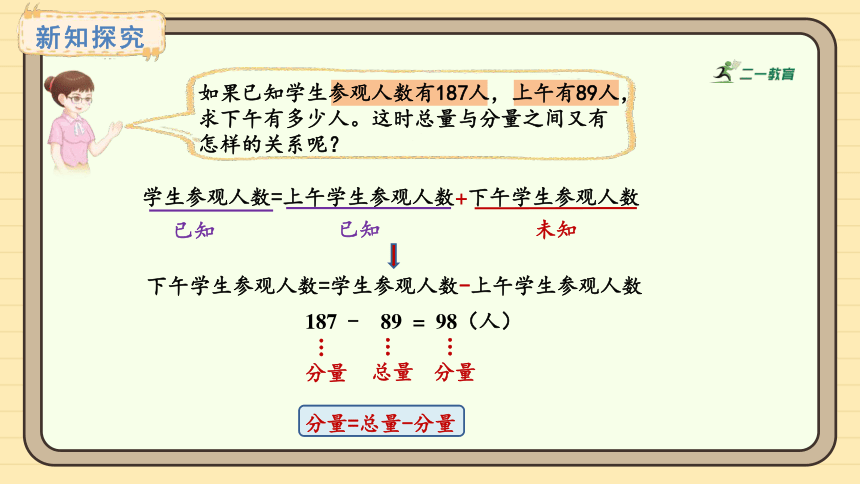 新知探究

二一教育

如果已知学生参观人数有187人，上午有89人，求下午有多少人。这时总量与分量之间又有怎样的关系呢？

学生参观人数=上午学生参观人数+下午学生参观人数

已知　已知　未知

下午学生参观人数=学生参观人数-上午学生参观人数

187 － 89 = 98（人）

分量　总量　分量

分量=总量-分量